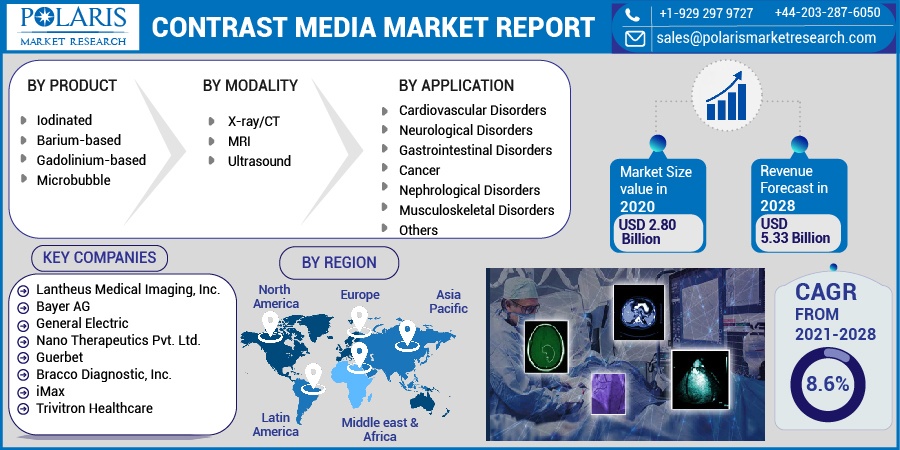 POLARIS
MARKET RESEARCH

CONTRAST MEDIA MARKET REPORT

+1-929 297 9727 +44-203-287-6050
sales@polarismarketresearch.com

BY PRODUCT
Iodinated
Barium-based
Gadolinium-based
Microbubble

BY MODALITY
X-ray/CT
MRI
Ultrasound

BY APPLICATION
Cardiovascular Disorders
Neurological Disorders
Gastrointestinal Disorders
Cancer
Nephrological Disorders
Musculoskeletal Disorders
Others

Market Size value in 2020
USD 2.80 Billion

Revenue Forecast in 2028
USD 5.33 Billion

KEY COMPANIES
Lantheus Medical Imaging, Inc.
Bayer AG
General Electric
Nano Therapeutics Pvt. Ltd.
Guerbet
Bracco Diagnostic, Inc.
iMax
Trivitron Healthcare

BY REGION
North America
Europe
Asia Pacific
Latin America
Middle east & Africa

CAGR FROM 2021-2028
8.6%